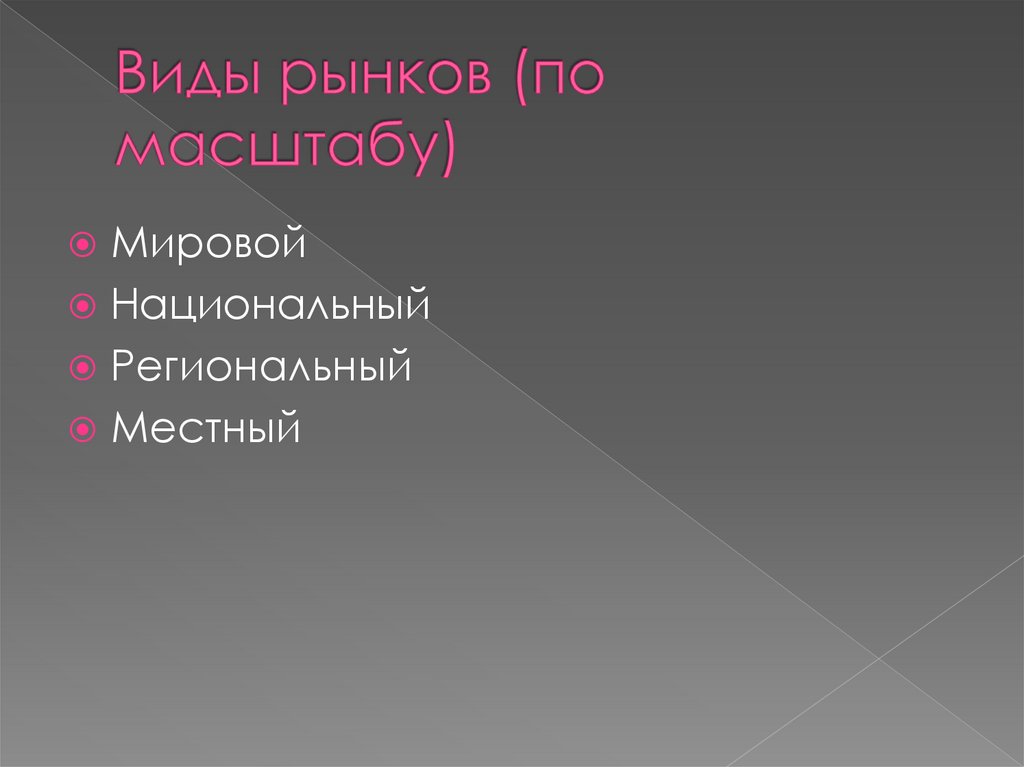 Виды рынков (по масштабу)

Мировой
Национальный
Региональный
Местный